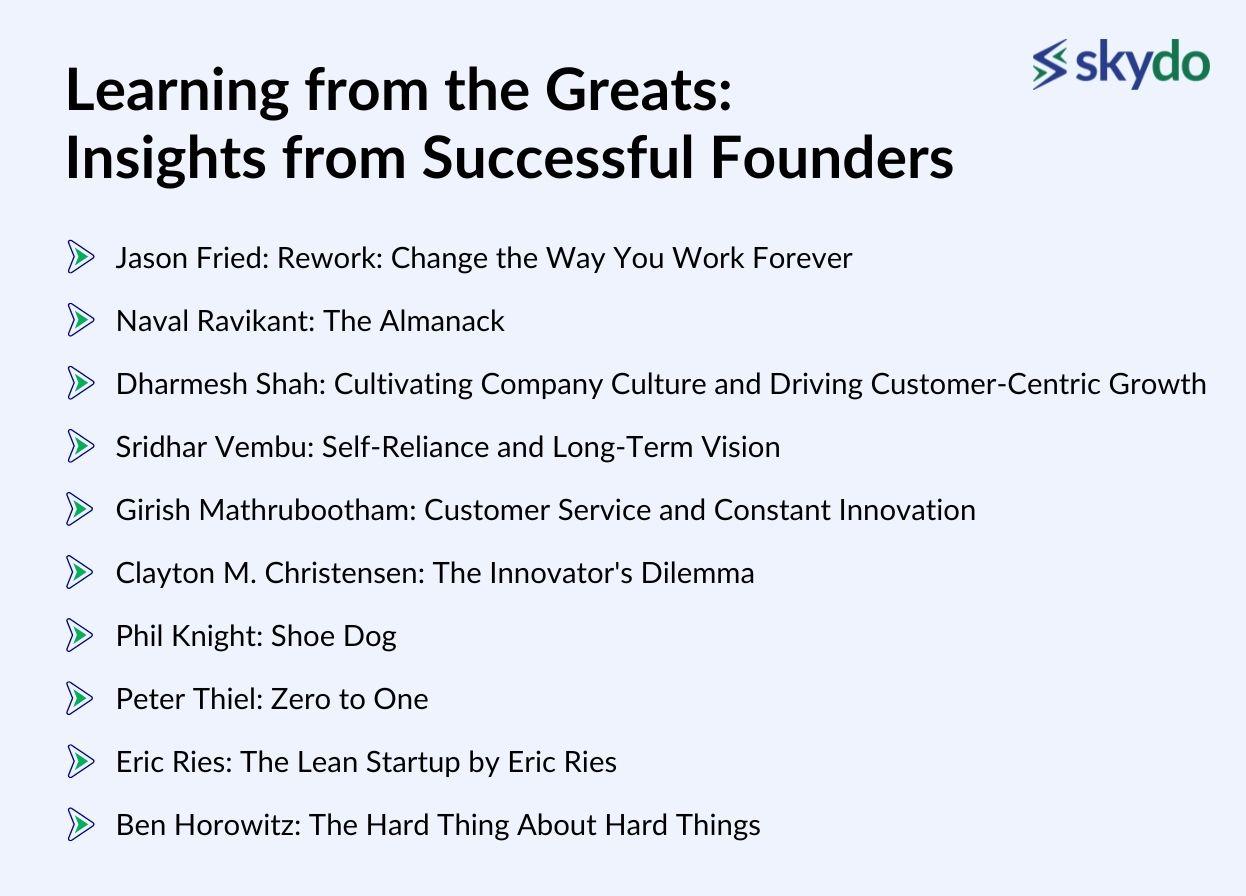 skydo

Learning from the Greats:
Insights from Successful Founders

Jason Fried: Rework: Change the Way You Work Forever

Naval Ravikant: The Almanack

Dharmesh Shah: Cultivating Company Culture and Driving Customer-Centric Growth

Sridhar Vembu: Self-Reliance and Long-Term Vision

Girish Mathrubootham: Customer Service and Constant Innovation

Clayton M. Christensen: The Innovator's Dilemma

Phil Knight: Shoe Dog

Peter Thiel: Zero to One

Eric Ries: The Lean Startup by Eric Ries

Ben Horowitz: The Hard Thing About Hard Things